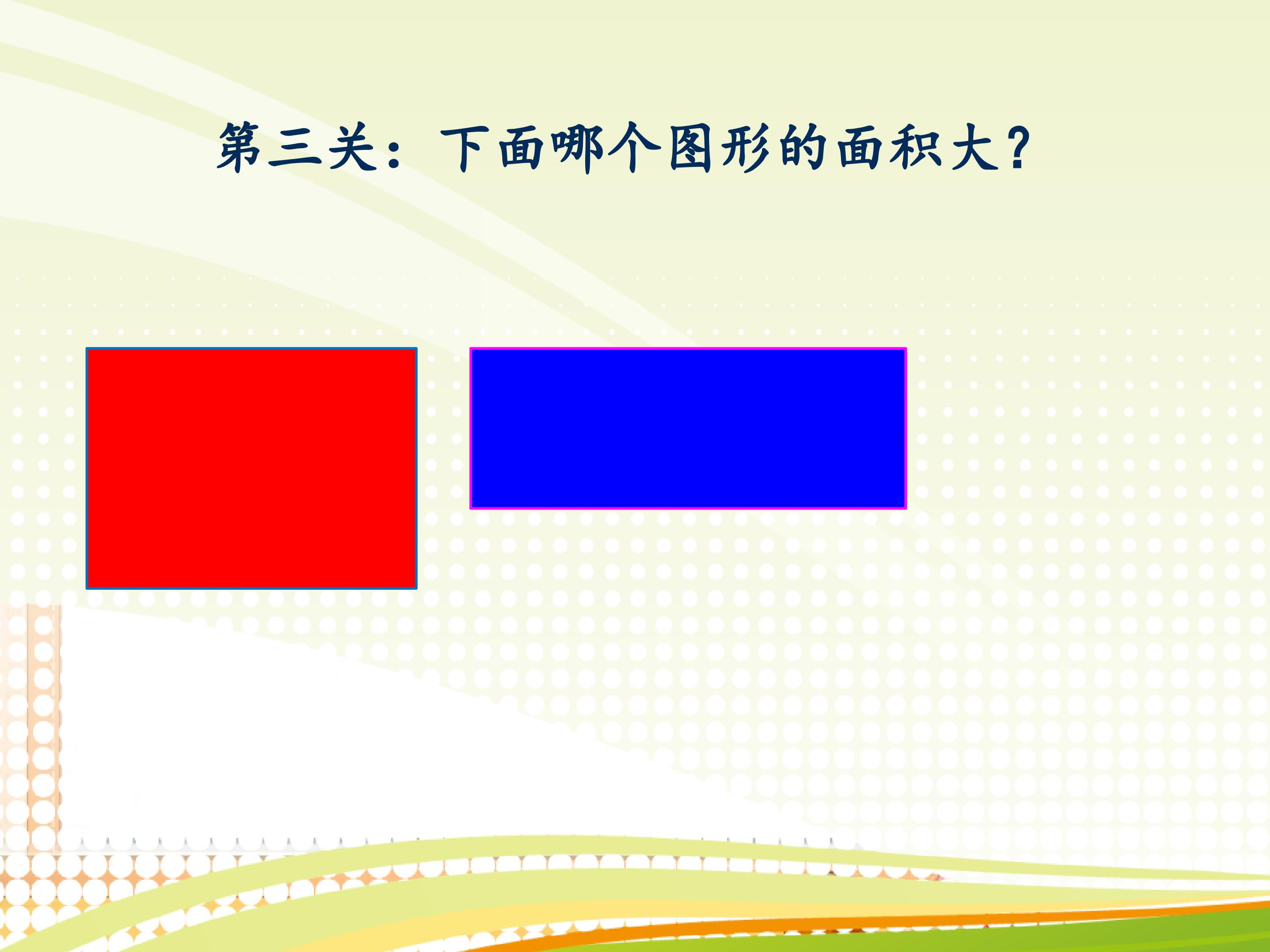 第三关：下面哪个图形的面积大？